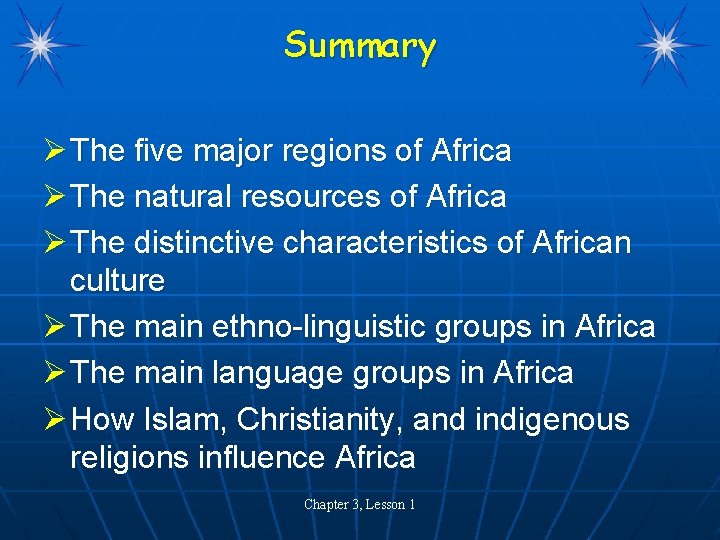 Summary

➢ The five major regions of Africa
➢ The natural resources of Africa
➢ The distinctive characteristics of African culture
➢ The main ethno-linguistic groups in Africa
➢ The main language groups in Africa
➢ How Islam, Christianity, and indigenous religions influence Africa

Chapter 3, Lesson 1